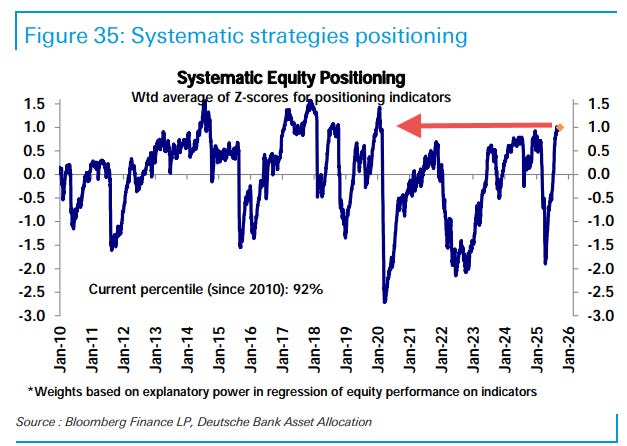 Figure 35: Systematic strategies positioning

Systematic Equity Positioning
Wtd average of Z-scores for positioning indicators

1.5
1.0
0.5
0.0
-0.5
-1.0
-1.5
-2.0
-2.5
-3.0

1.5
1.0
0.5
0.0
-0.5
-1.0
-1.5
-2.0
-2.5
-3.0

Current percentile (since 2010): 92%

Jan-10 Jan-11 Jan-12 Jan-13 Jan-14 Jan-15 Jan-16 Jan-17 Jan-18 Jan-19 Jan-20 Jan-21 Jan-22 Jan-23 Jan-24 Jan-25 Jan-26

*Weights based on explanatory power in regression of equity performance on indicators

Source : Bloomberg Finance LP, Deutsche Bank Asset Allocation